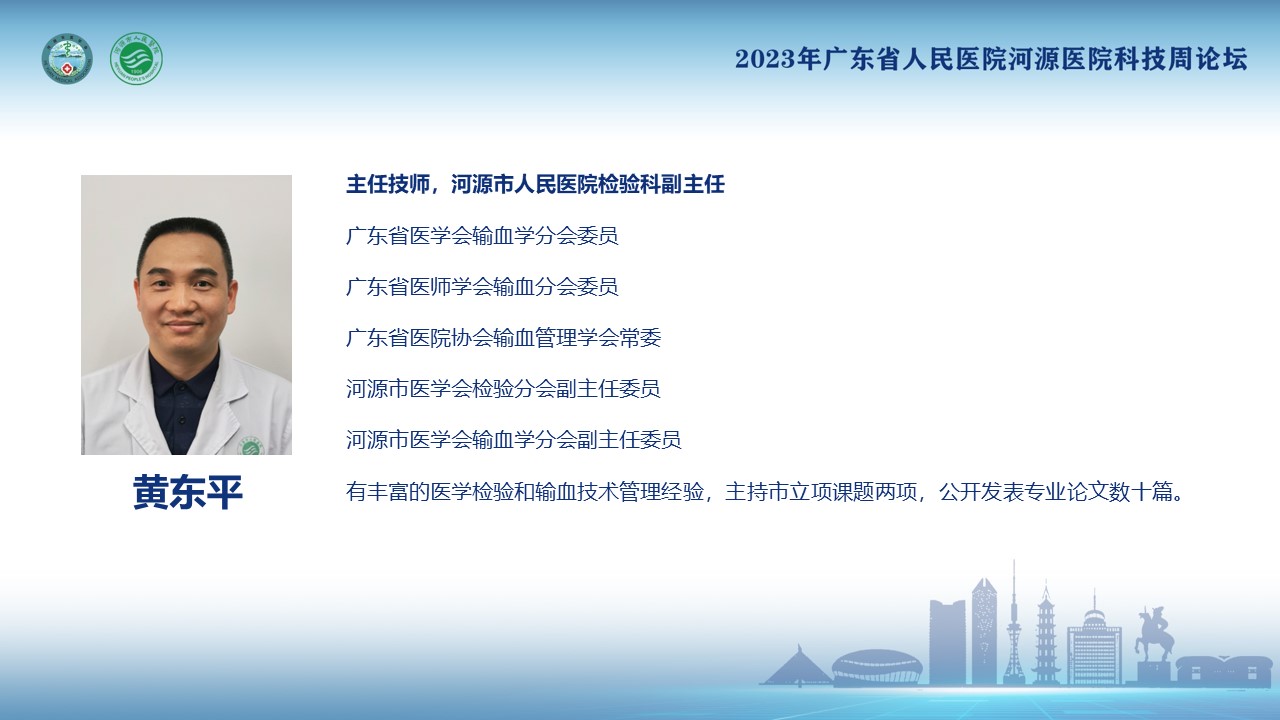 2023年广东省人民医院河源医院科技周论坛

黄东平

主任技师，河源市人民医院检验科副主任

广东省医学会输血学分会委员

广东省医师学会输血分会委员

广东省医院协会输血管理学会常委

河源市医学会检验分会副主任委员

河源市医学会输血学分会副主任委员

有丰富的医学检验和输血技术管理经验，主持市立项课题两项，公开发表专业论文数十篇。